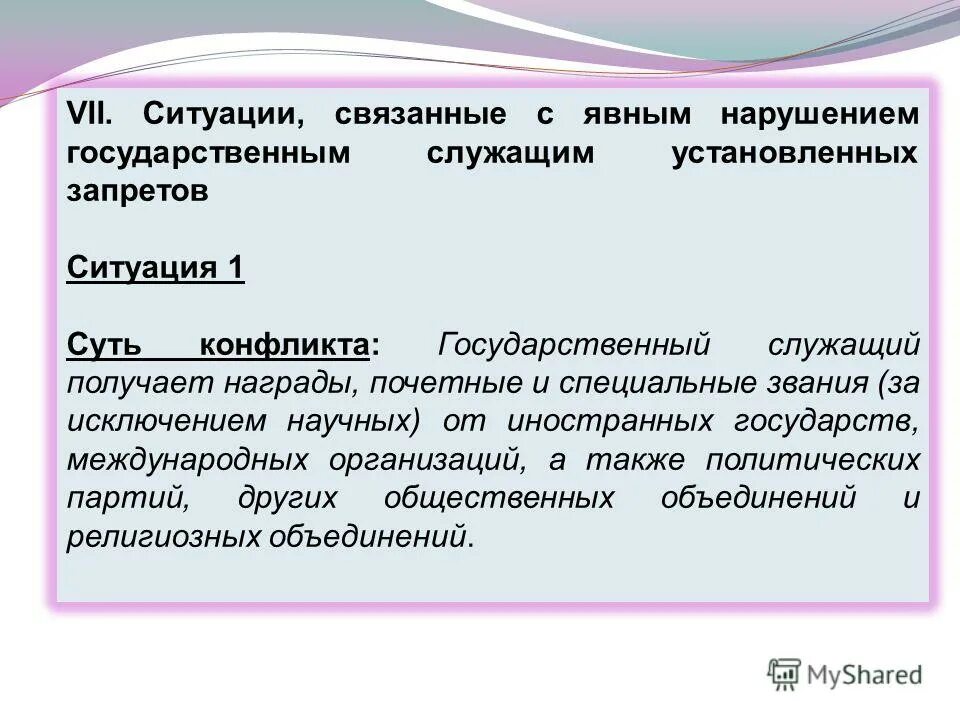 VII. Ситуации, связанные с явным нарушением государственным служащим установленных запретов

Ситуация 1

Суть конфликта: Государственный служащий получает награды, почетные и специальные звания (за исключением научных) от иностранных государств, международных организаций, а также политических партий, других общественных объединений и религиозных объединений.

MyShared